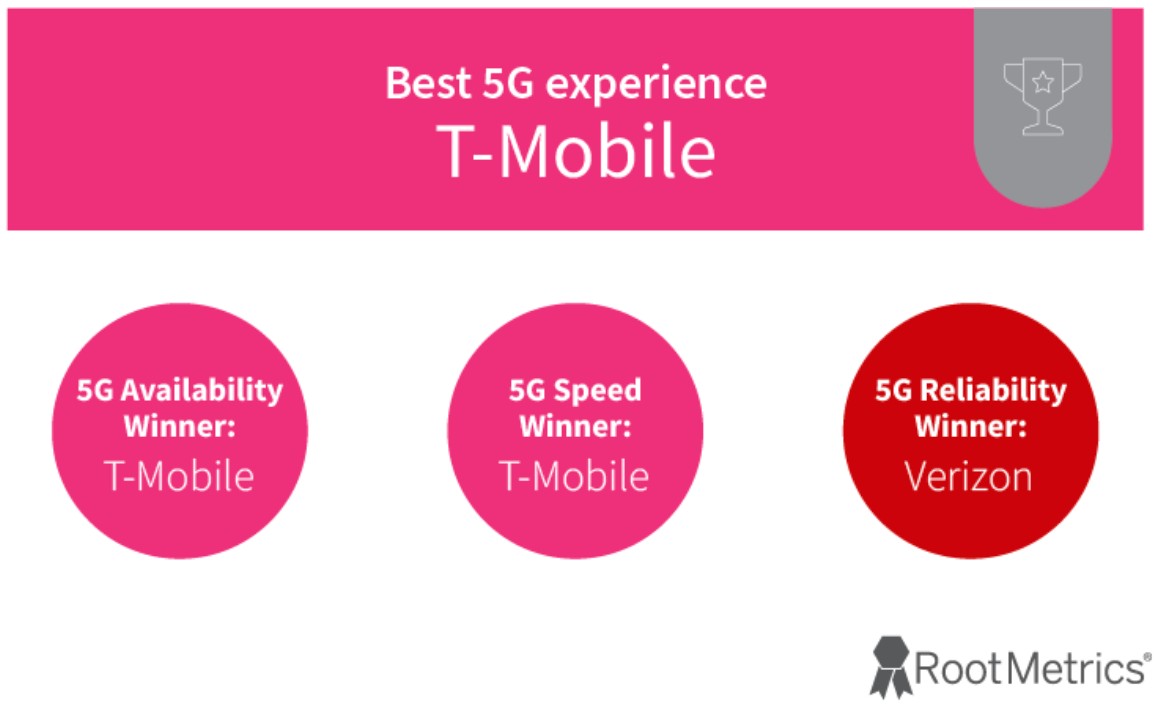 Best 5G experience
T-Mobile

5G Availability Winner:
T-Mobile

5G Speed Winner:
T-Mobile

5G Reliability Winner:
Verizon

RootMetrics®